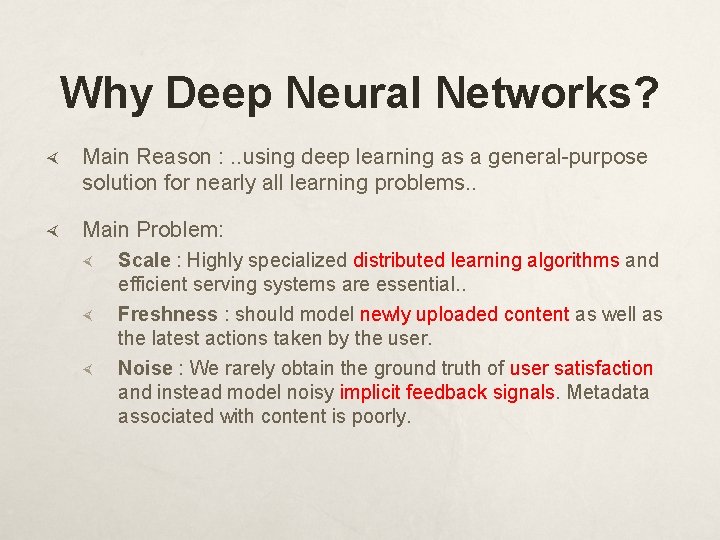 Why Deep Neural Networks?

Main Reason : ..using deep learning as a general-purpose solution for nearly all learning problems..

Main Problem:

Scale : Highly specialized distributed learning algorithms and efficient serving systems are essential..

Freshness : should model newly uploaded content as well as the latest actions taken by the user.

Noise : We rarely obtain the ground truth of user satisfaction and instead model noisy implicit feedback signals. Metadata associated with content is poorly.